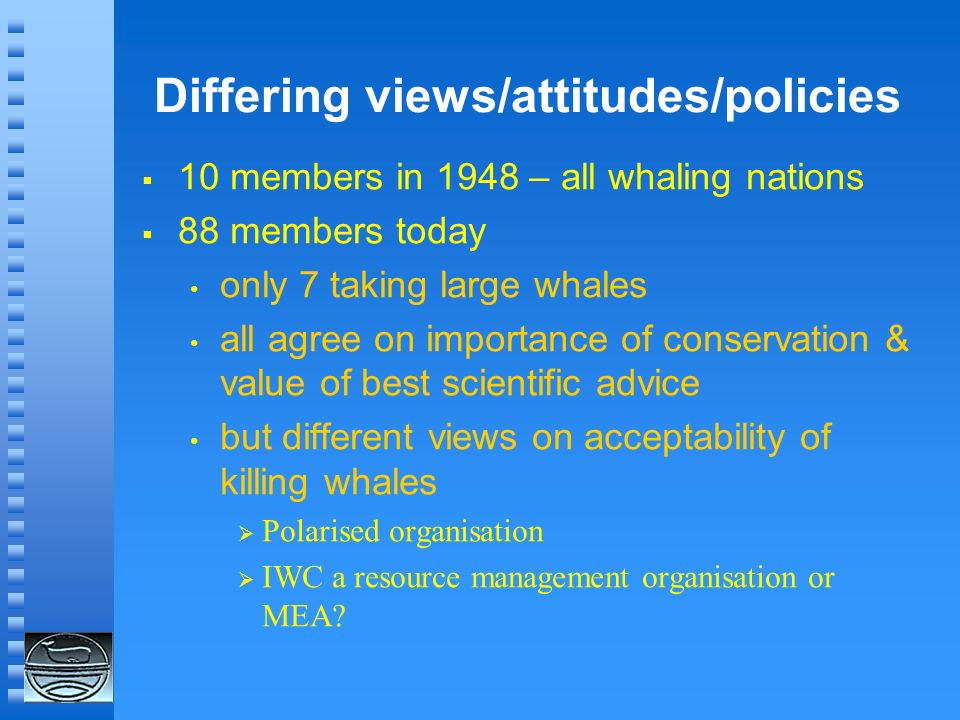 Differing views/attitudes/policies

▪ 10 members in 1948 – all whaling nations
▪ 88 members today
• only 7 taking large whales
• all agree on importance of conservation & value of best scientific advice
• but different views on acceptability of killing whales
➢ Polarised organisation
➢ IWC a resource management organisation or MEA?